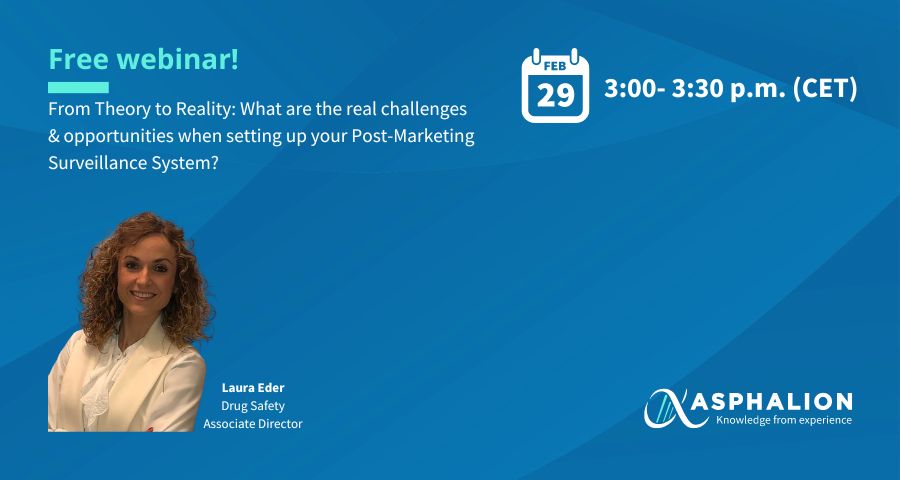 Free webinar!

From Theory to Reality: What are the real challenges & opportunities when setting up your Post-Marketing Surveillance System?

FEB
29
3:00- 3:30 p.m. (CET)

Laura Eder
Drug Safety
Associate Director

ASPHALION
Knowledge from experience